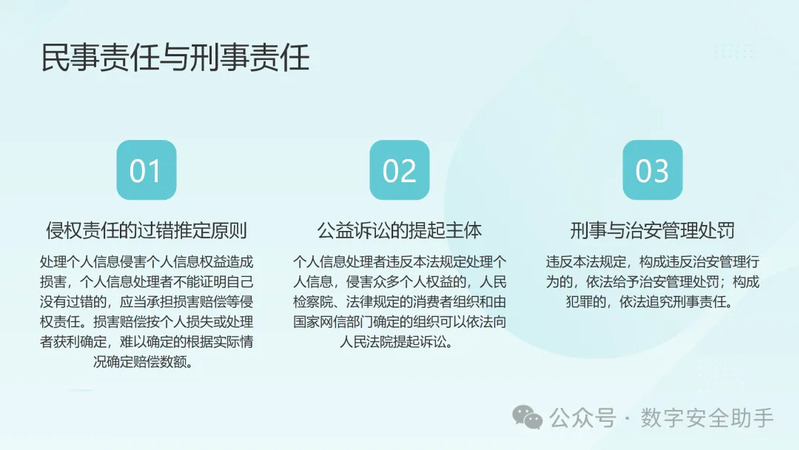 民事责任与刑事责任

01

侵权责任的过错推定原则

处理个人信息侵害个人信息权益造成损害，个人信息处理者不能证明自己没有过错的，应当承担损害赔偿等侵权责任。损害赔偿按个人损失或处理者获利确定，难以确定的根据实际情况确定赔偿数额。

02

公益诉讼的提起主体

个人信息处理者违反本法规定处理个人信息，侵害众多个人权益的，人民检察院、法律规定的消费者组织和由国家网信部门确定的组织可以依法向人民法院提起诉讼。

03

刑事与治安管理处罚

违反本法规定，构成违反治安管理行为的，依法给予治安管理处罚；构成犯罪的，依法追究刑事责任。

公众号 · 数字安全助手